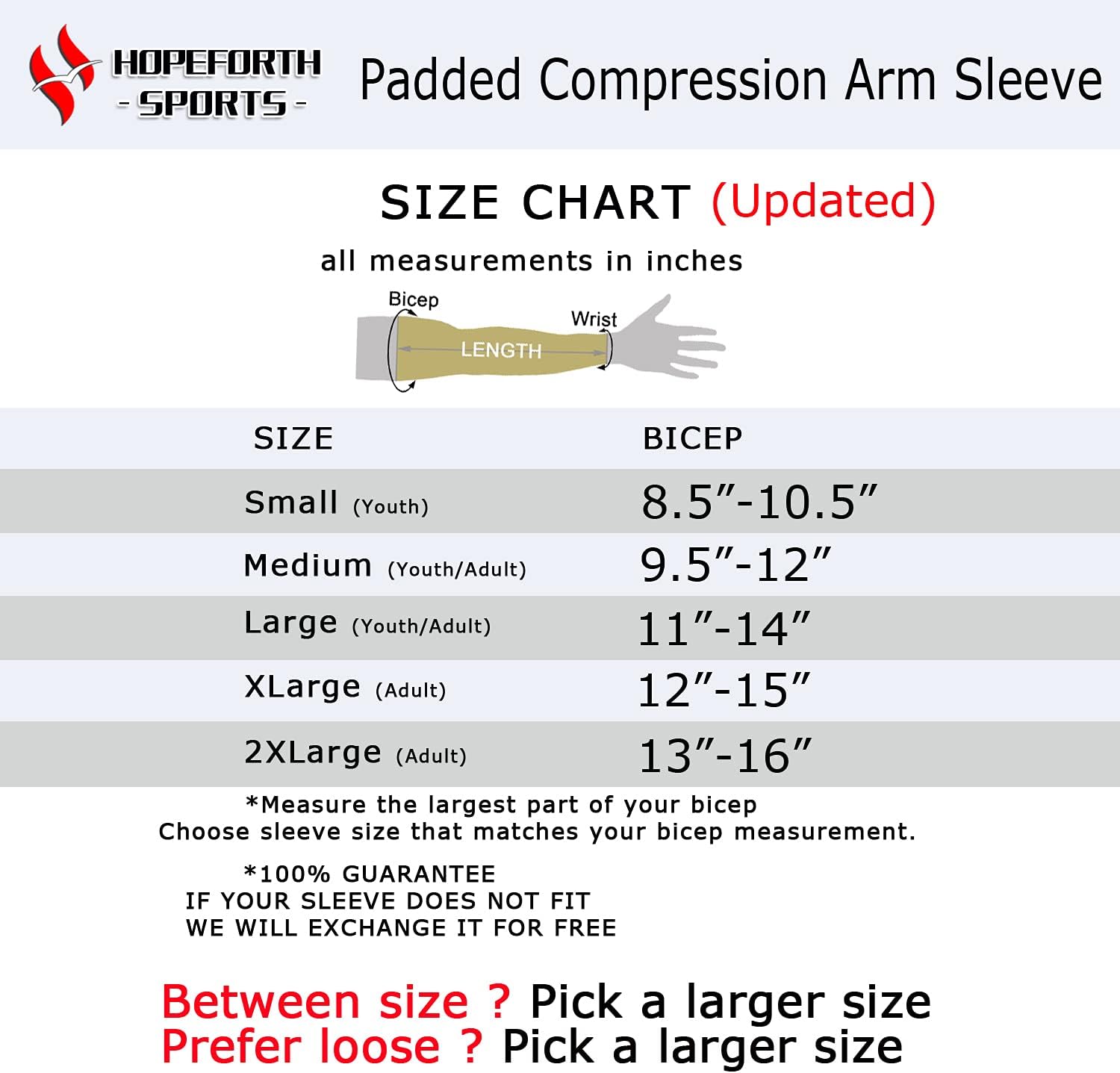 HOPEFORTH
- SPORTS -

Padded Compression Arm Sleeve

SIZE CHART (Updated)

all measurements in inches

Bicep
Wrist
LENGTH

| SIZE | BICEP |
|---|---|
| Small (Youth) | 8.5″-10.5″ |
| Medium (Youth/Adult) | 9.5″-12″ |
| Large (Youth/Adult) | 11″-14″ |
| XLarge (Adult) | 12″-15″ |
| 2XLarge (Adult) | 13″-16″ |

*Measure the largest part of your bicep
Choose sleeve size that matches your bicep measurement.

*100% GUARANTEE
IF YOUR SLEEVE DOES NOT FIT
WE WILL EXCHANGE IT FOR FREE

Between size ? Pick a larger size
Prefer loose ? Pick a larger size